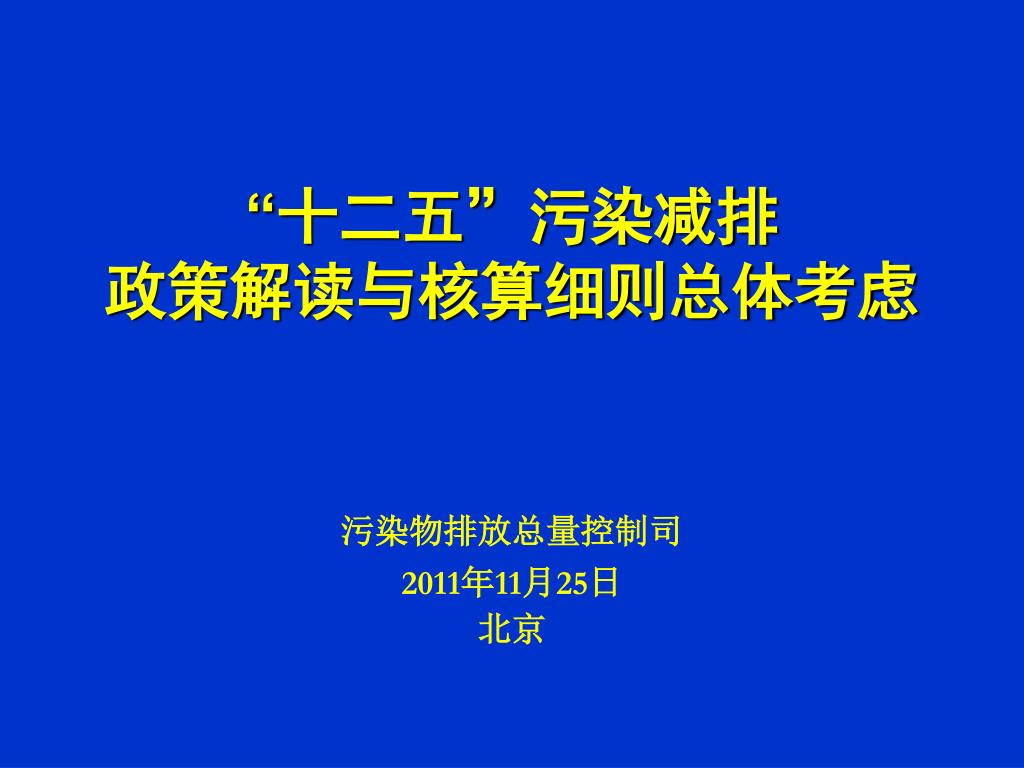 “十二五”污染减排
政策解读与核算细则总体考虑

污染物排放总量控制司
2011年11月25日
北京